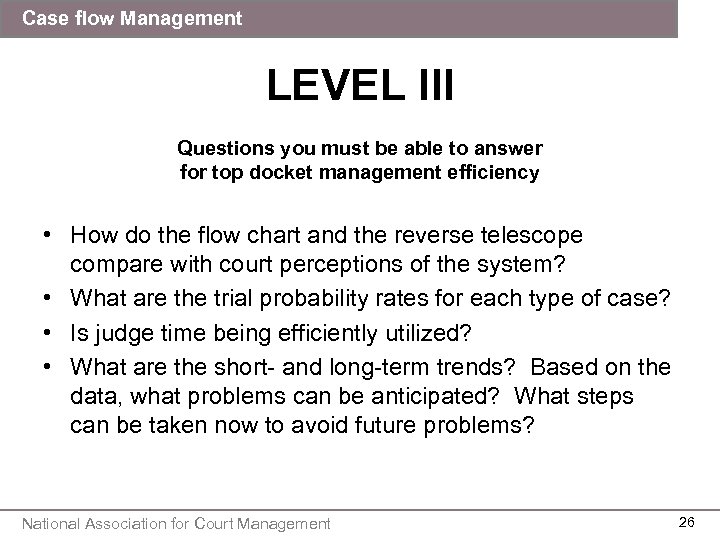 Case flow Management

LEVEL III

Questions you must be able to answer for top docket management efficiency

• How do the flow chart and the reverse telescope compare with court perceptions of the system?
• What are the trial probability rates for each type of case?
• Is judge time being efficiently utilized?
• What are the short- and long-term trends? Based on the data, what problems can be anticipated? What steps can be taken now to avoid future problems?

National Association for Court Management

26